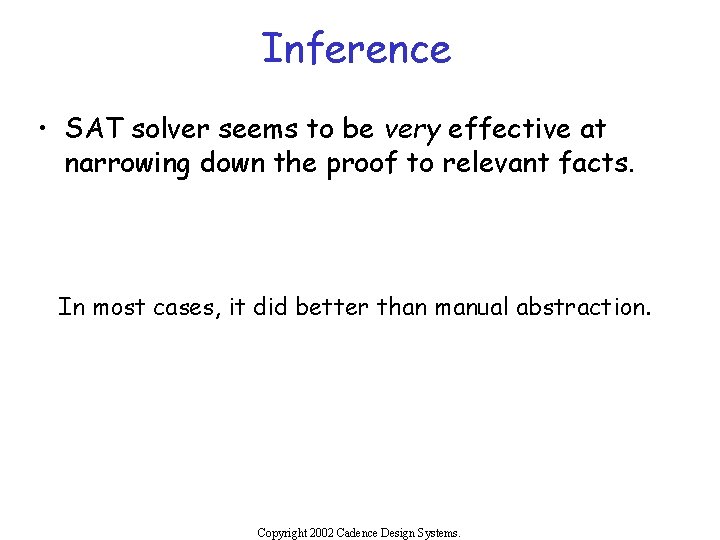 Inference

• SAT solver seems to be very effective at narrowing down the proof to relevant facts.

In most cases, it did better than manual abstraction.

Copyright 2002 Cadence Design Systems.